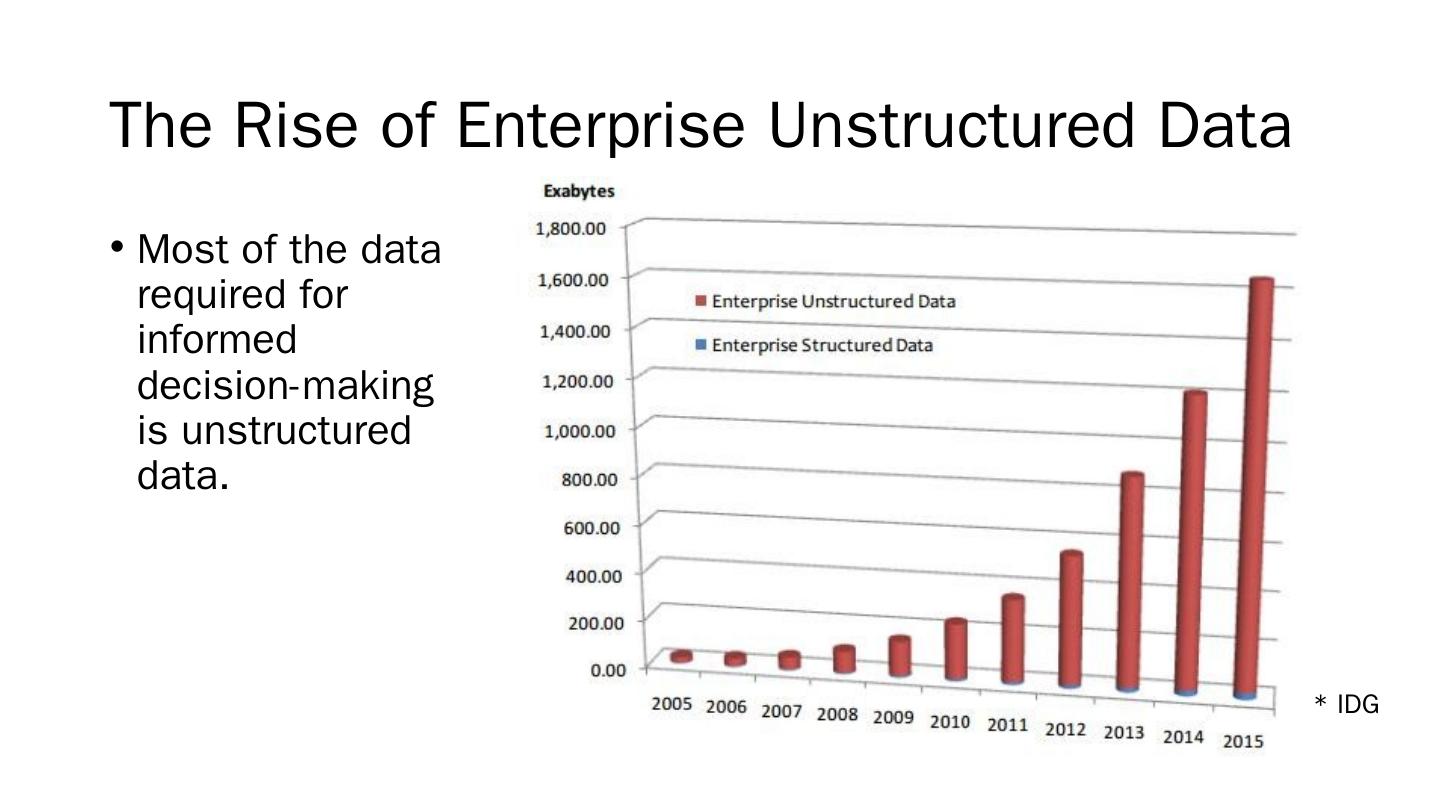 The Rise of Enterprise Unstructured Data

• Most of the data required for informed decision-making is unstructured data.

Exabytes

1,800.00
1,600.00
1,400.00
1,200.00
1,000.00
800.00
600.00
400.00
200.00
0.00

Enterprise Unstructured Data
Enterprise Structured Data

2005 2006 2007 2008 2009 2010 2011 2012 2013 2014 2015

* IDG